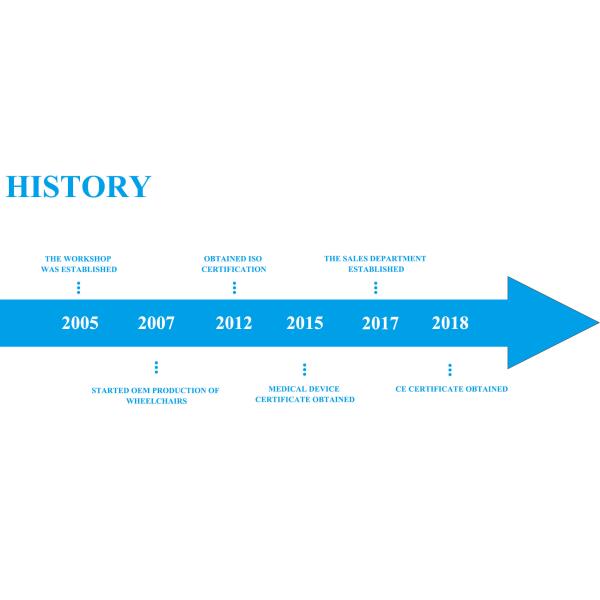 HISTORY

THE WORKSHOP WAS ESTABLISHED

OBTAINED ISO CERTIFICATION

THE SALES DEPARTMENT ESTABLISHED

2005 2007 2012 2015 2017 2018

STARTED OEM PRODUCTION OF WHEELCHAIRS

MEDICAL DEVICE CERTIFICATE OBTAINED

CE CERTIFICATE OBTAINED